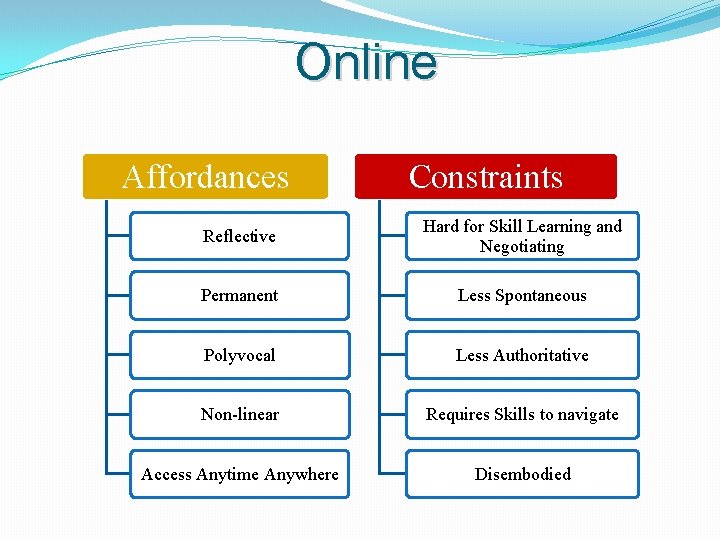 Online

Affordances

Reflective

Permanent

Polyvocal

Non-linear

Access Anytime Anywhere

Constraints

Hard for Skill Learning and Negotiating

Less Spontaneous

Less Authoritative

Requires Skills to navigate

Disembodied